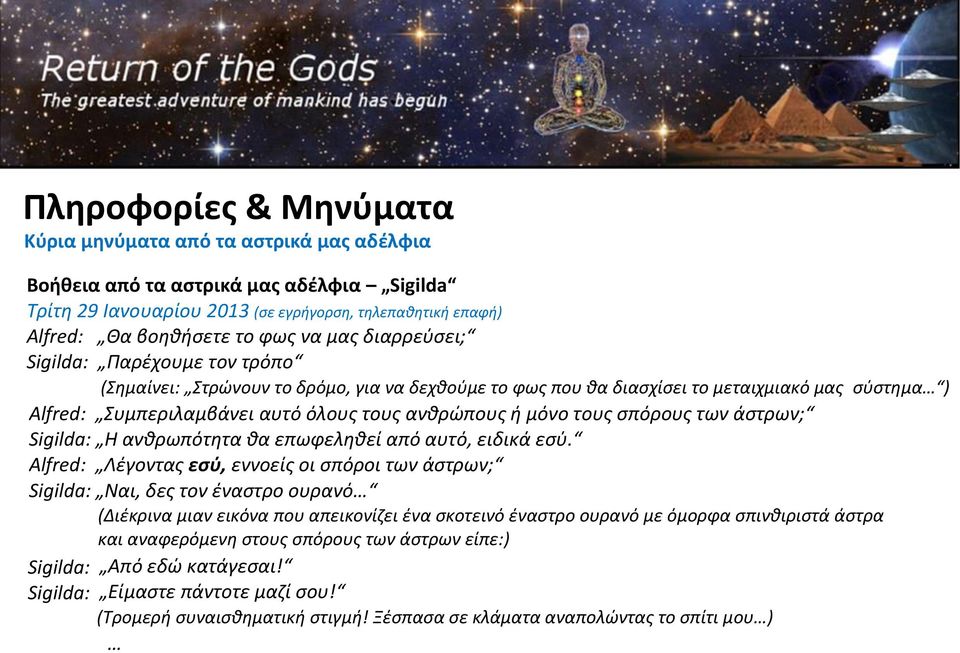 Return of the Gods
The greatest adventure of mankind has begun

Πληροφορίες & Μηνύματα
Κύρια μηνύματα από τα αστρικά μας αδέλφια

Βοήθεια από τα αστρικά μας αδέλφια – „Sigilda“
Τρίτη 29 Ιανουαρίου 2013 (σε εγρήγορση, τηλεπαθητική επαφή)
Alfred: „Θα βοηθήσετε το φως να μας διαρρεύσει;“
Sigilda: „Παρέχουμε τον τρόπο“
(Σημαίνει: „Στρώνουν το δρόμο, για να δεχθούμε το φως που θα διασχίσει το μεταιχμιακό μας σύστημα…“)
Alfred: „Συμπεριλαμβάνει αυτό όλους τους ανθρώπους ή μόνο τους σπόρους των άστρων;“
Sigilda: „Η ανθρωπότητα θα επωφεληθεί από αυτό, ειδικά εσύ.“
Alfred: „Λέγοντας εσύ, εννοείς οι σπόροι των άστρων;“
Sigilda: „Ναι, δες τον έναστρο ουρανό…“
(Διέκρινα μιαν εικόνα που απεικονίζει ένα σκοτεινό έναστρο ουρανό με όμορφα σπινθηριστά άστρα και αναφερόμενη στους σπόρους των άστρων είπε:)
Sigilda: „Από εδώ κατάγεσαι!“
Sigilda: „Είμαστε πάντοτε μαζί σου!“
(Τρομερή συναισθηματική στιγμή! Ξέσπασα σε κλάματα αναπολώντας το σπίτι μου…)
…